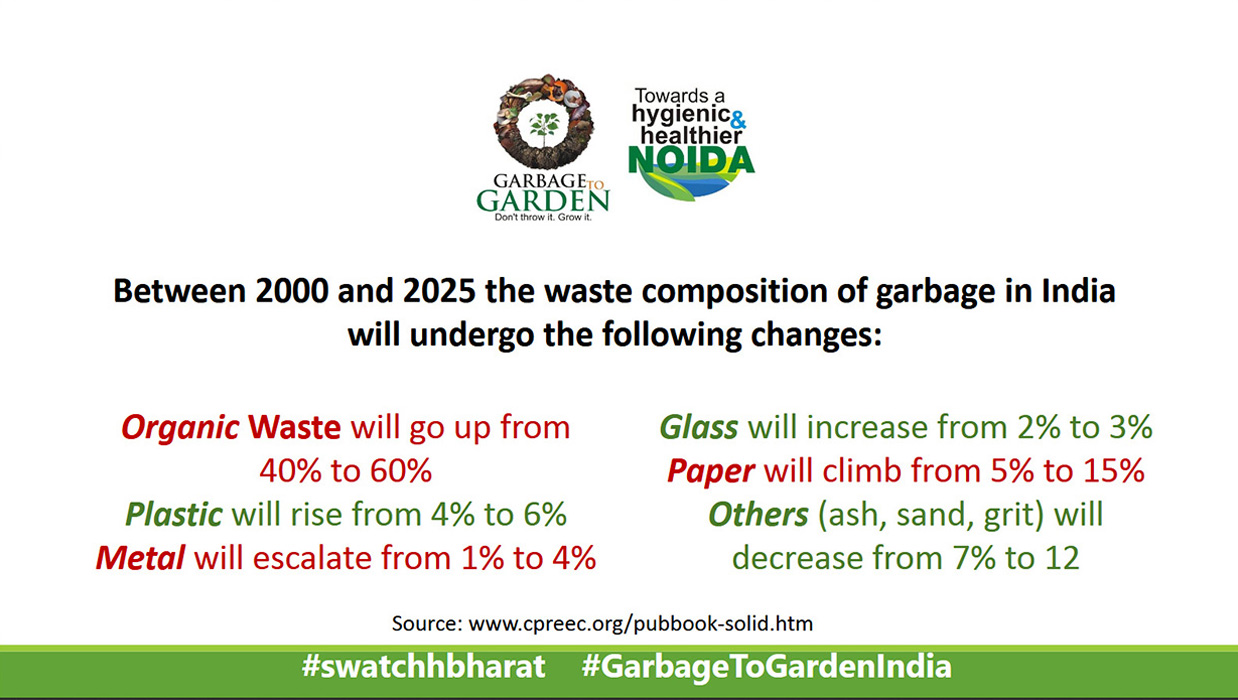 GARBAGE TO GARDEN
Don't throw it. Grow it.

Towards a hygienic & healthier NOIDA

Between 2000 and 2025 the waste composition of garbage in India will undergo the following changes:

Organic Waste will go up from 40% to 60%
Plastic will rise from 4% to 6%
Metal will escalate from 1% to 4%

Glass will increase from 2% to 3%
Paper will climb from 5% to 15%
Others (ash, sand, grit) will decrease from 7% to 12

Source: www.cpreec.org/pubbook-solid.htm

#swatchhbharat #GarbageToGardenIndia